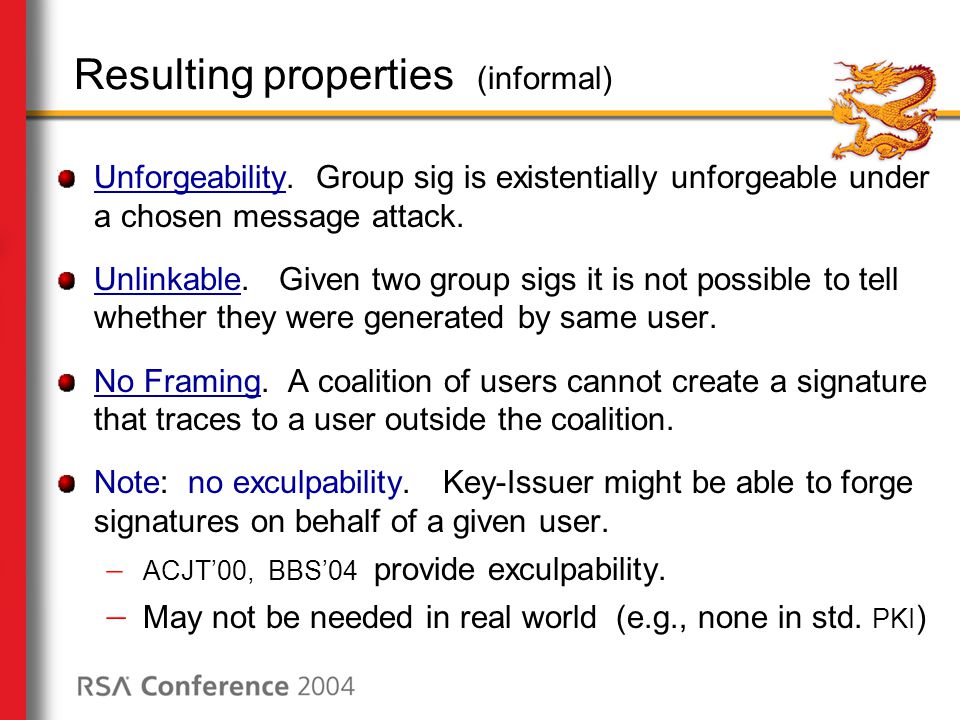 Resulting properties (informal)

Unforgeability. Group sig is existentially unforgeable under a chosen message attack.

Unlinkable. Given two group sigs it is not possible to tell whether they were generated by same user.

No Framing. A coalition of users cannot create a signature that traces to a user outside the coalition.

Note: no exculpability. Key-Issuer might be able to forge signatures on behalf of a given user.

– ACJT'00, BBS'04 provide exculpability.

– May not be needed in real world (e.g., none in std. PKI)

RSA Conference 2004